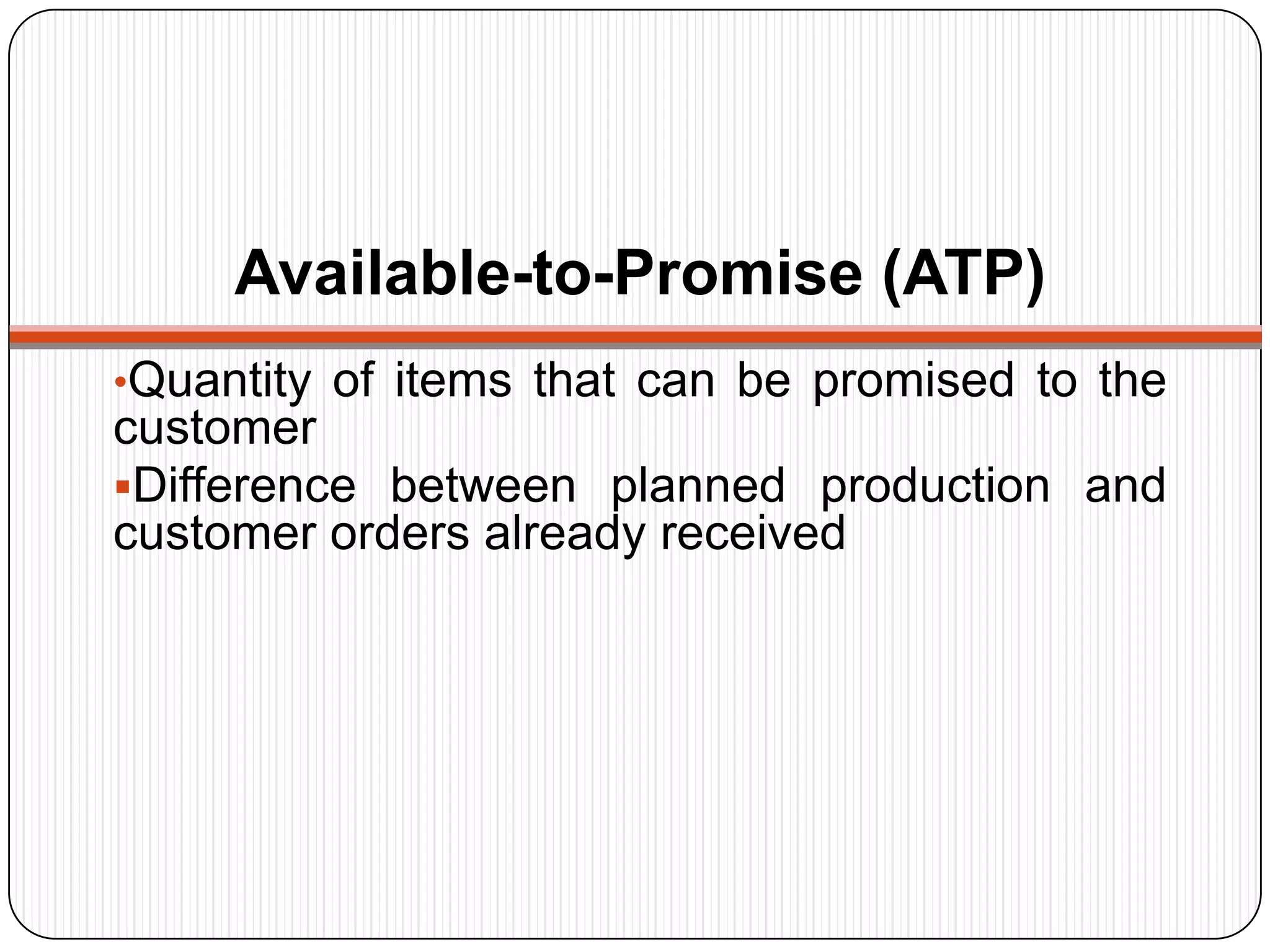 Available-to-Promise (ATP)

•Quantity of items that can be promised to the customer

▪Difference between planned production and customer orders already received